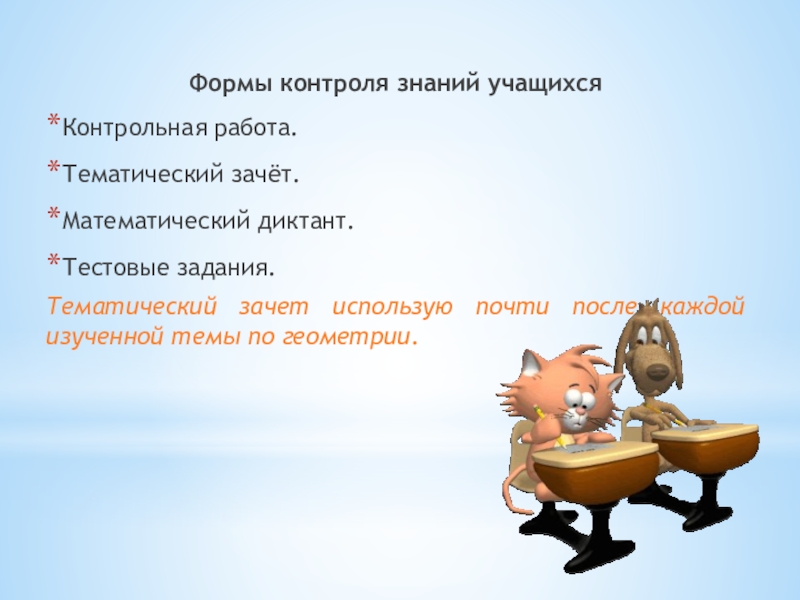 Формы контроля знаний учащихся

*Контрольная работа.

*Тематический зачёт.

*Математический диктант.

*Тестовые задания.

Тематический зачет использую почти после каждой изученной темы по геометрии.